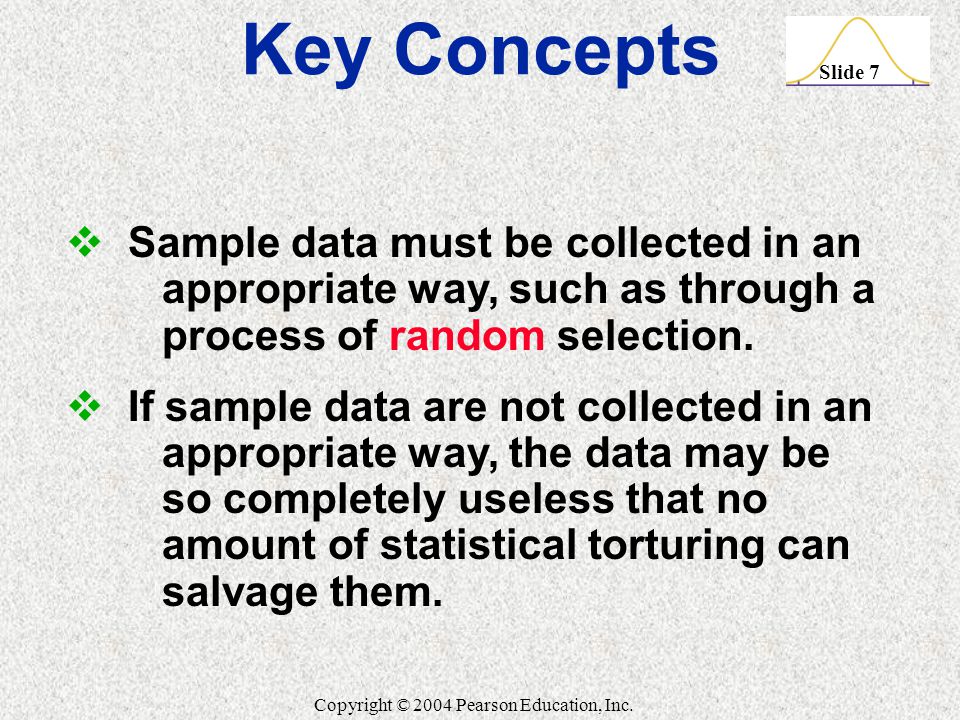 Key Concepts

Slide 7

❖ Sample data must be collected in an appropriate way, such as through a process of random selection.

❖ If sample data are not collected in an appropriate way, the data may be so completely useless that no amount of statistical torturing can salvage them.

Copyright © 2004 Pearson Education, Inc.